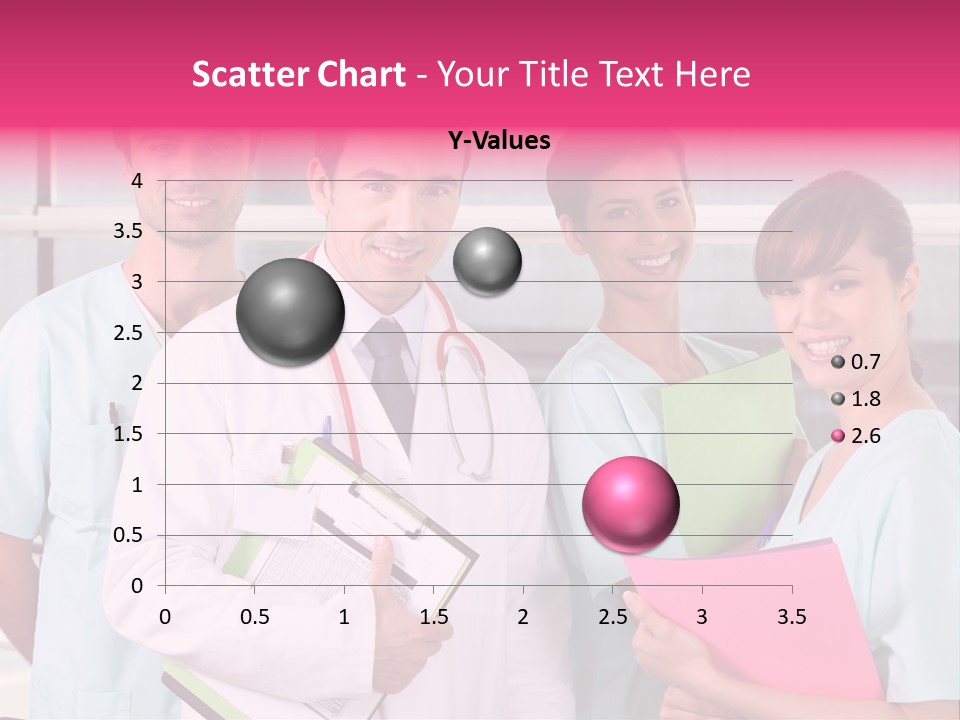 Scatter Chart - Your Title Text Here

Y-Values

4
3.5
3
2.5
2
1.5
1
0.5
0

0 0.5 1 1.5 2 2.5 3 3.5

0.7
1.8
2.6